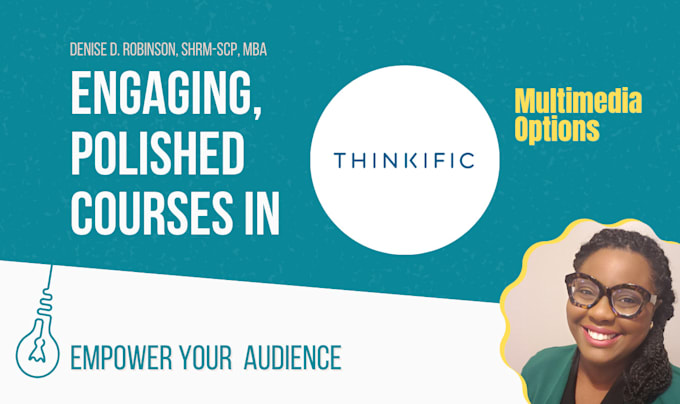 DENISE D. ROBINSON, SHRM-SCP, MBA

ENGAGING, POLISHED COURSES IN

THINKIFIC

Multimedia Options

EMPOWER YOUR AUDIENCE